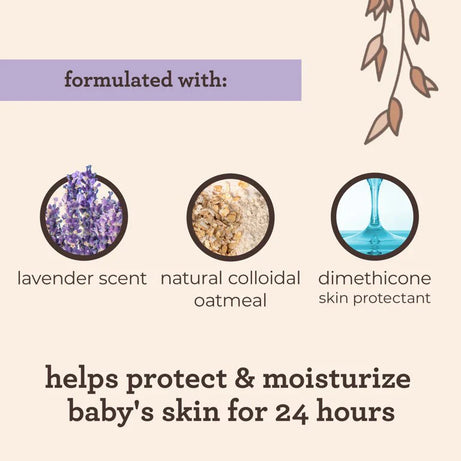 formulated with:

lavender scent

natural colloidal oatmeal

dimethicone
skin protectant

helps protect & moisturize baby's skin for 24 hours